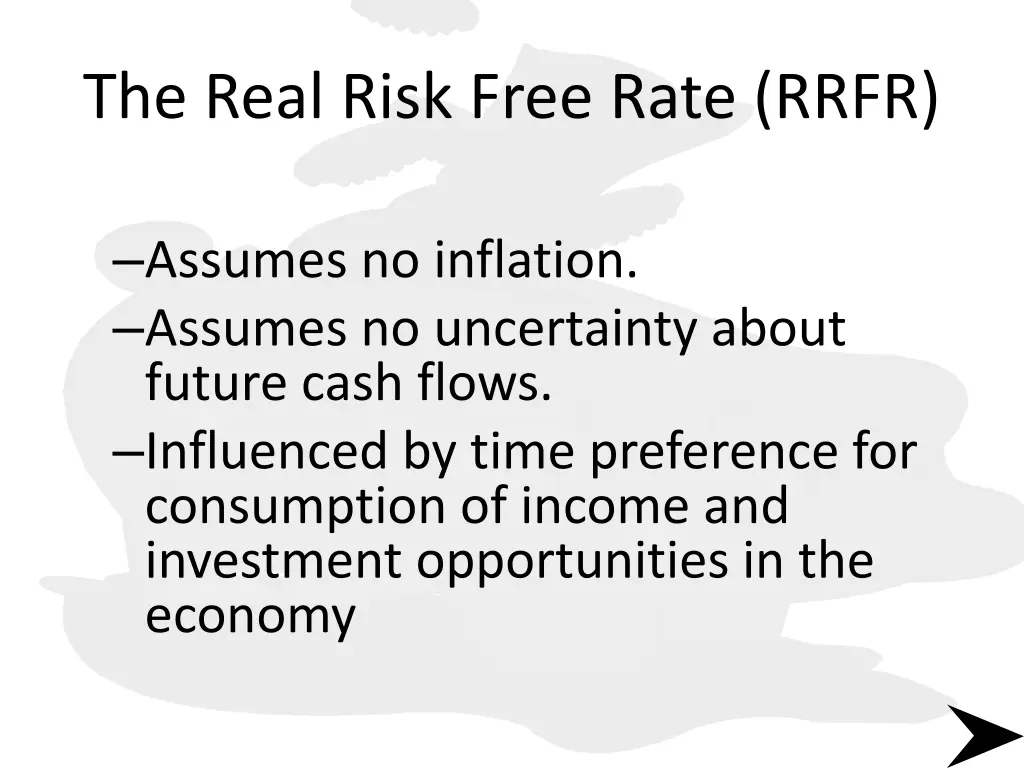 The Real Risk Free Rate (RRFR)

–Assumes no inflation.
–Assumes no uncertainty about future cash flows.
–Influenced by time preference for consumption of income and investment opportunities in the economy